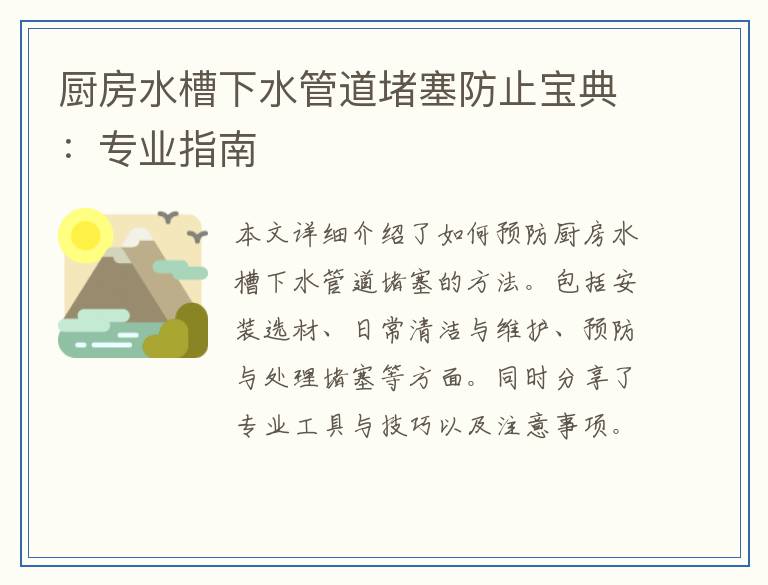 厨房水槽下水管道堵塞防止宝典：专业指南

本文详细介绍了如何预防厨房水槽下水管道堵塞的方法。包括安装选材、日常清洁与维护、预防与处理堵塞等方面。同时分享了专业工具与技巧以及注意事项。